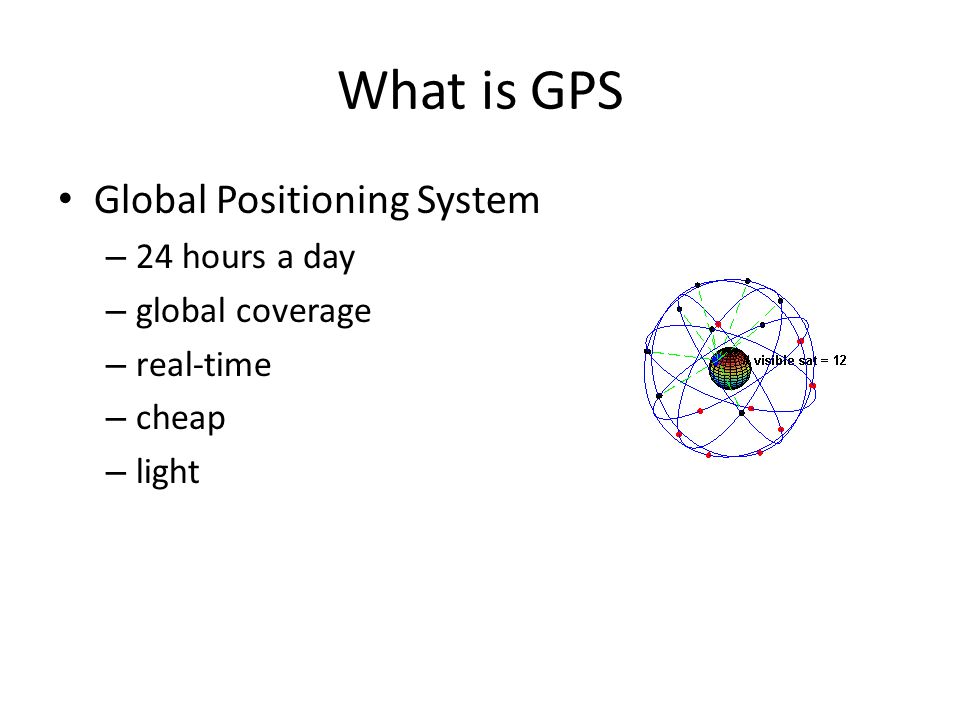 What is GPS

• Global Positioning System
– 24 hours a day
– global coverage
– real-time
– cheap
– light

visible sat = 12